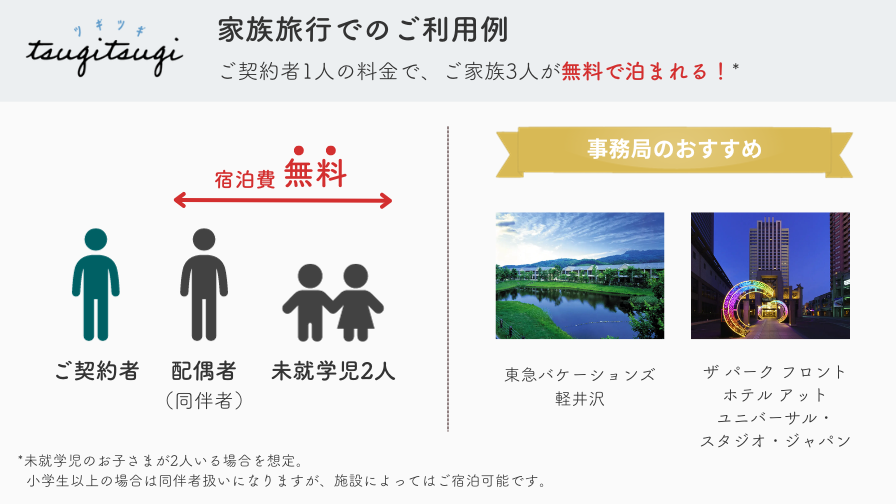 ツギツギ
tsugitsugi

家族旅行でのご利用例

ご契約者1人の料金で、ご家族3人が無料で泊まれる！*

宿泊費 無料

ご契約者

配偶者
（同伴者）

未就学児2人

事務局のおすすめ

東急バケーションズ
軽井沢

ザ パーク フロント
ホテル アット
ユニバーサル・
スタジオ・ジャパン

*未就学児のお子さまが2人いる場合を想定。
小学生以上の場合は同伴者扱いになりますが、施設によってはご宿泊可能です。